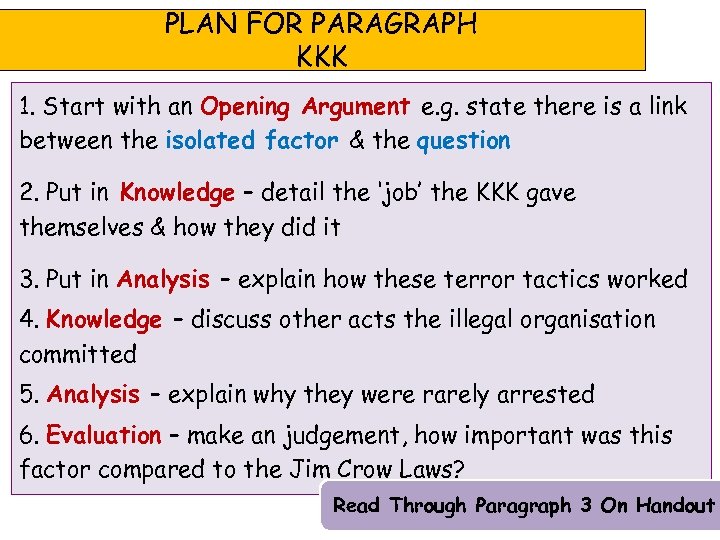 PLAN FOR PARAGRAPH
KKK

1. Start with an Opening Argument e.g. state there is a link between the isolated factor & the question

2. Put in Knowledge – detail the 'job' the KKK gave themselves & how they did it

3. Put in Analysis – explain how these terror tactics worked

4. Knowledge – discuss other acts the illegal organisation committed

5. Analysis – explain why they were rarely arrested

6. Evaluation – make an judgement, how important was this factor compared to the Jim Crow Laws?

Read Through Paragraph 3 On Handout